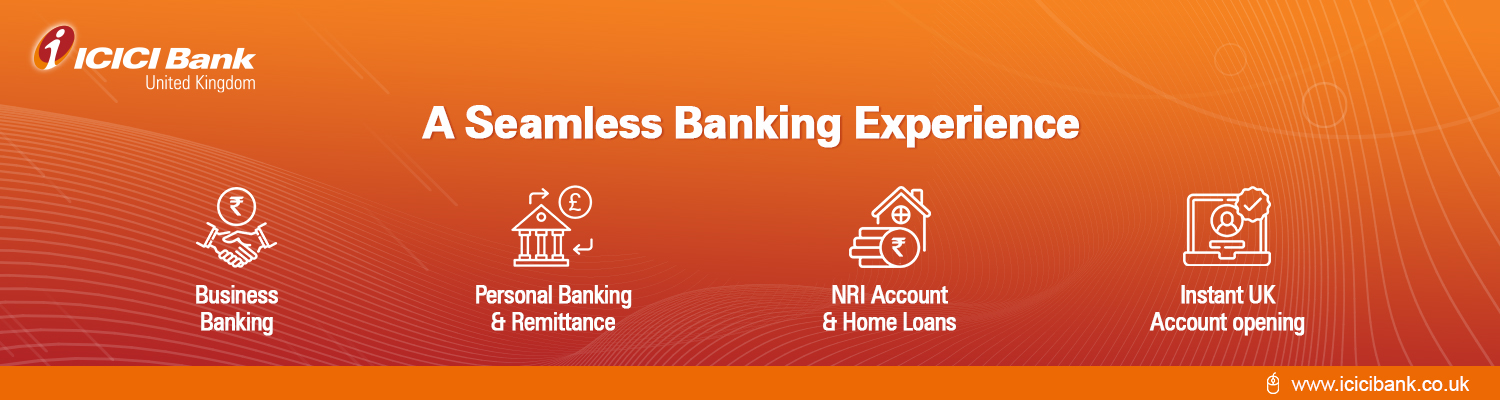 ICICI Bank
United Kingdom

A Seamless Banking Experience

₹

Business Banking

£

Personal Banking & Remittance

₹

NRI Account & Home Loans

Instant UK Account opening

www.icicibank.co.uk